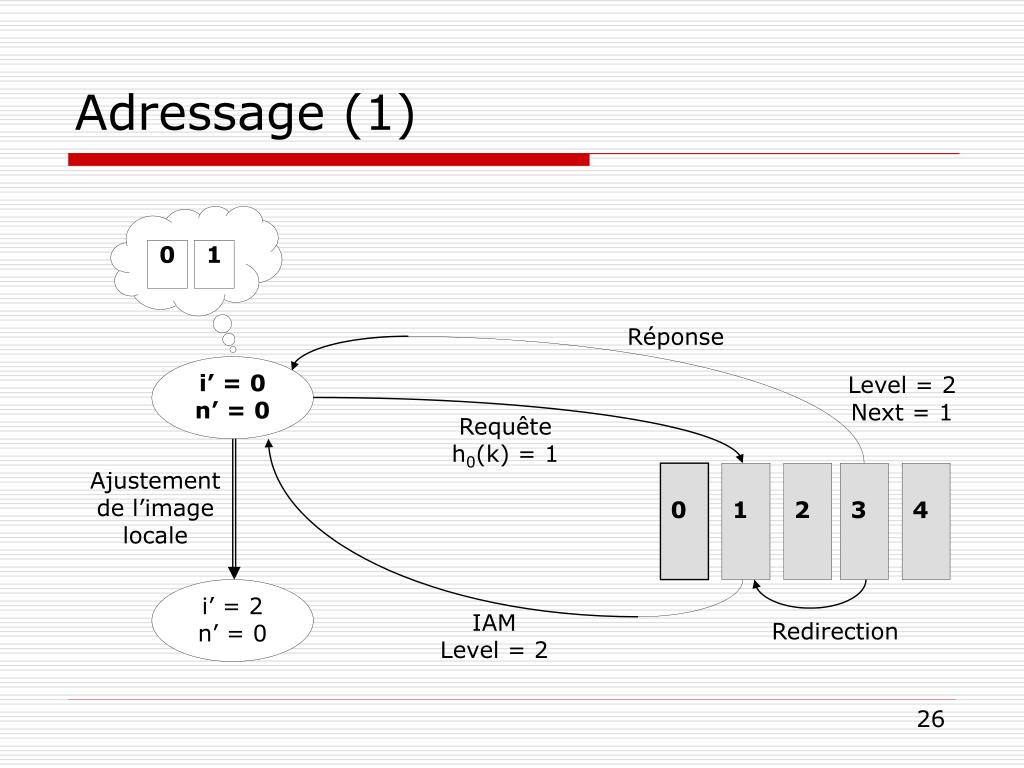 Adressage (1)

0 1

Réponse

i’ = 0
n’ = 0

Level = 2
Next = 1

Requête
$h_0(k) = 1$

Ajustement de l’image locale

0 1 2 3 4

i’ = 2
n’ = 0

IAM
Level = 2

Redirection

26